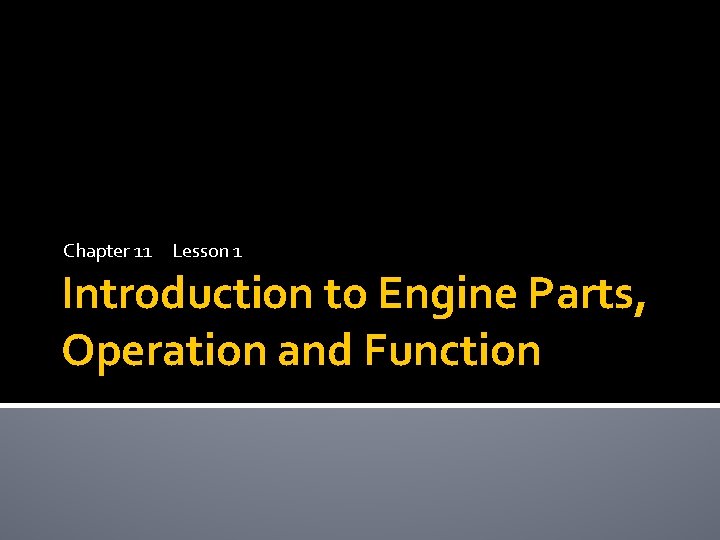 Chapter 11 Lesson 1

Introduction to Engine Parts, Operation and Function